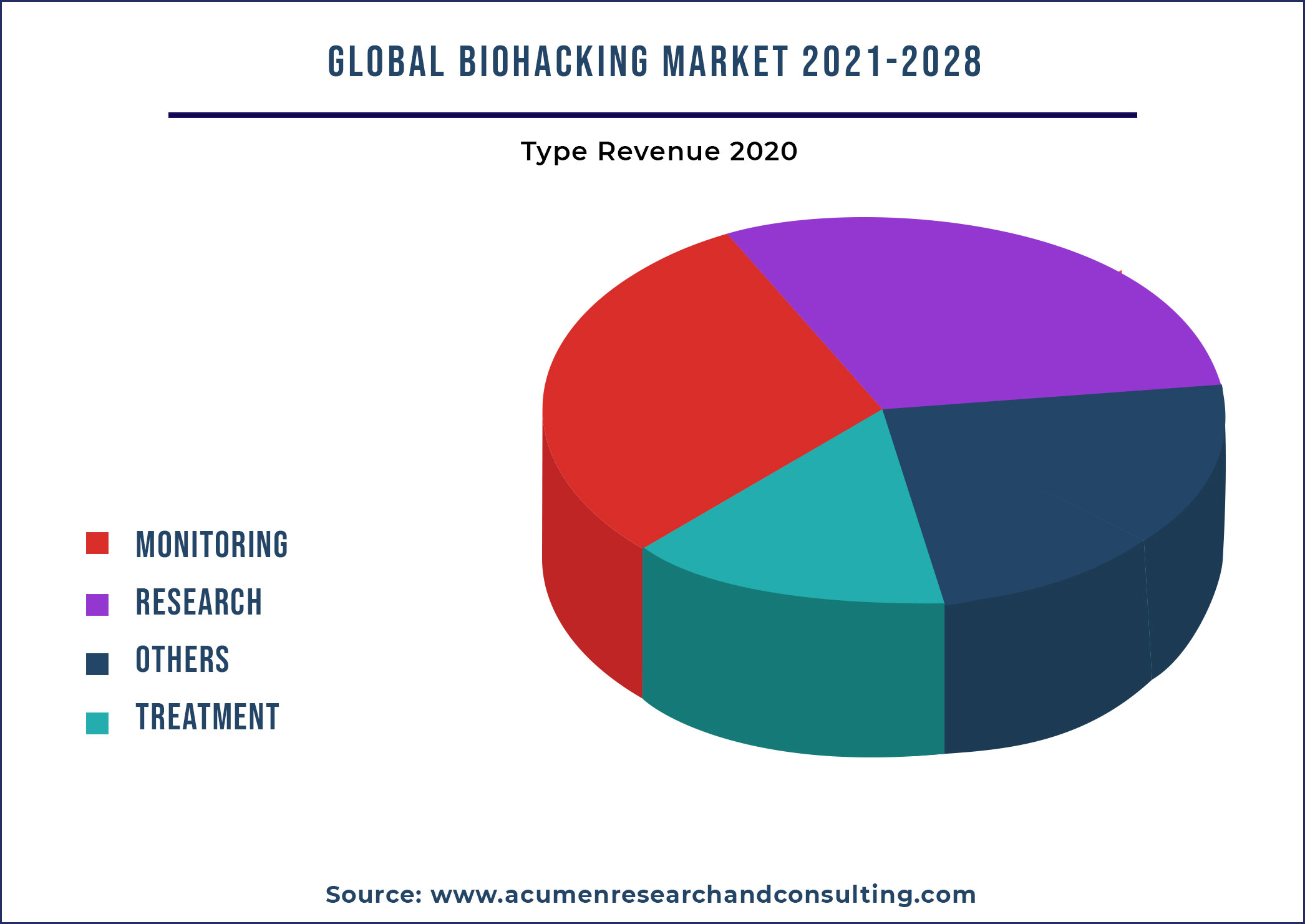 GLOBAL BIOHACKING MARKET 2021-2028

Type Revenue 2020

MONITORING
RESEARCH
OTHERS
TREATMENT

Source: www.acumenresearchandconsulting.com